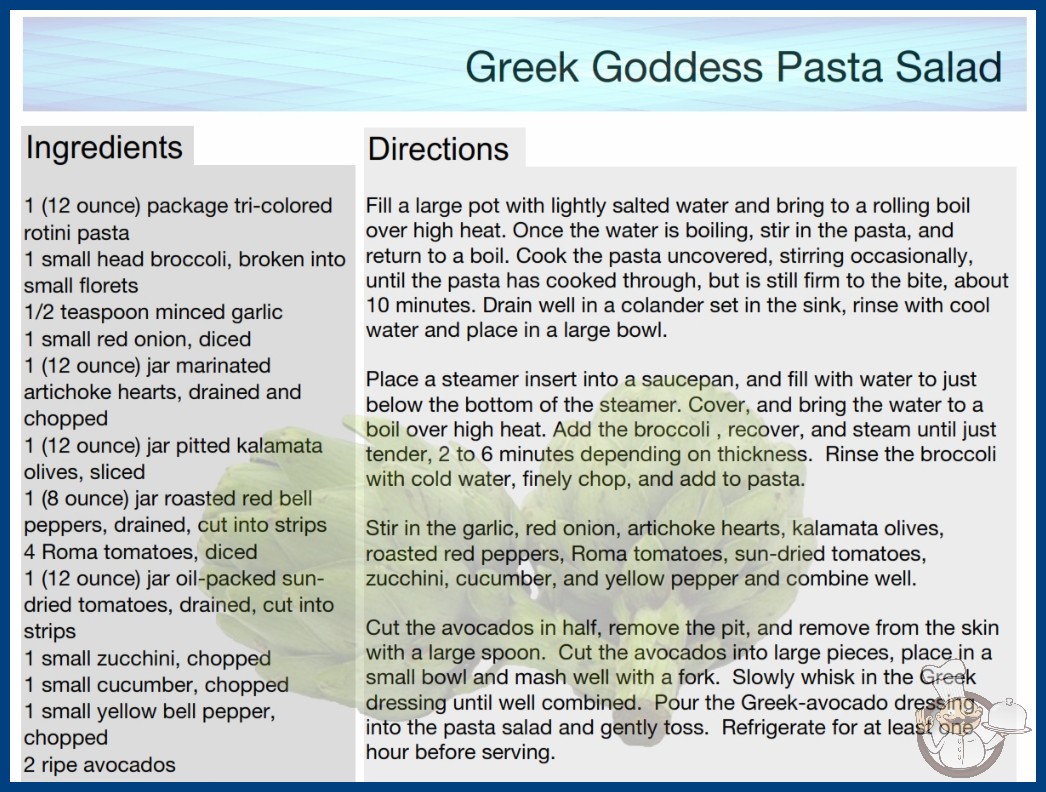 Greek Goddess Pasta Salad

Ingredients

1 (12 ounce) package tri-colored rotini pasta
1 small head broccoli, broken into small florets
1/2 teaspoon minced garlic
1 small red onion, diced
1 (12 ounce) jar marinated artichoke hearts, drained and chopped
1 (12 ounce) jar pitted kalamata olives, sliced
1 (8 ounce) jar roasted red bell peppers, drained, cut into strips
4 Roma tomatoes, diced
1 (12 ounce) jar oil-packed sun-dried tomatoes, drained, cut into strips
1 small zucchini, chopped
1 small cucumber, chopped
1 small yellow bell pepper, chopped
2 ripe avocados

Directions

Fill a large pot with lightly salted water and bring to a rolling boil over high heat. Once the water is boiling, stir in the pasta, and return to a boil. Cook the pasta uncovered, stirring occasionally, until the pasta has cooked through, but is still firm to the bite, about 10 minutes. Drain well in a colander set in the sink, rinse with cool water and place in a large bowl.

Place a steamer insert into a saucepan, and fill with water to just below the bottom of the steamer. Cover, and bring the water to a boil over high heat. Add the broccoli , recover, and steam until just tender, 2 to 6 minutes depending on thickness. Rinse the broccoli with cold water, finely chop, and add to pasta.

Stir in the garlic, red onion, artichoke hearts, kalamata olives, roasted red peppers, Roma tomatoes, sun-dried tomatoes, zucchini, cucumber, and yellow pepper and combine well.

Cut the avocados in half, remove the pit, and remove from the skin with a large spoon. Cut the avocados into large pieces, place in a small bowl and mash well with a fork. Slowly whisk in the Greek dressing until well combined. Pour the Greek-avocado dressing into the pasta salad and gently toss. Refrigerate for at least one hour before serving.